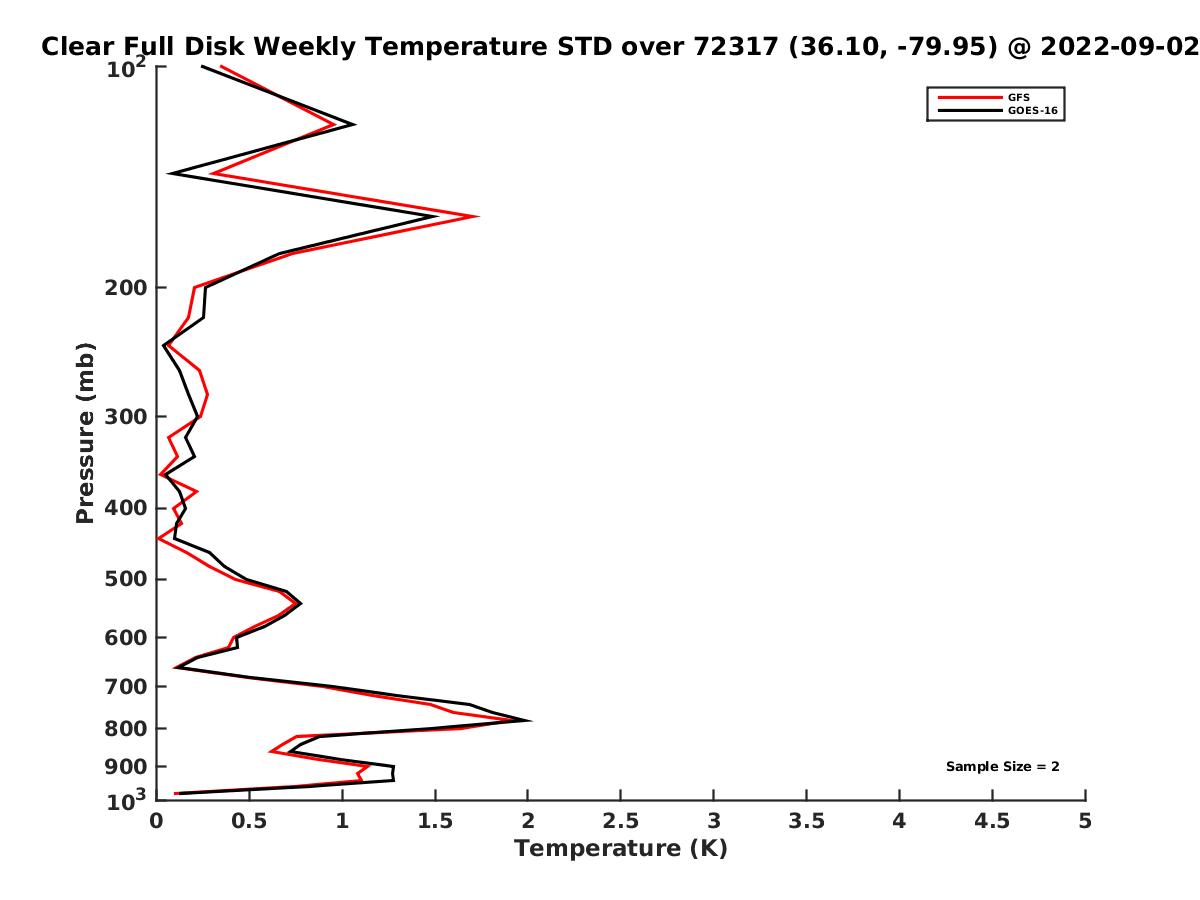 Clear Full Disk Weekly Temperature STD over 72317 (36.10, -79.95) @ 2022-09-02

GFS
GOES-16

Pressure (mb)

$10^2$
200
300
400
500
600
700
800
900
$10^3$

Sample Size = 2

0
0.5
1
1.5
2
2.5
3
3.5
4
4.5
5

Temperature (K)